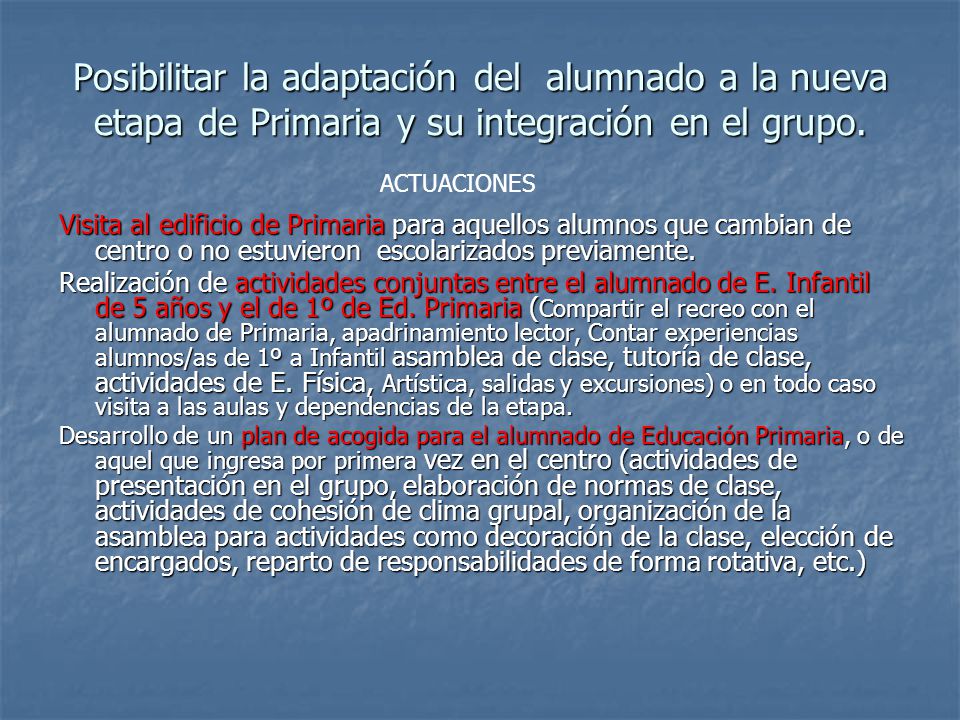 Posibilitar la adaptación del alumnado a la nueva etapa de Primaria y su integración en el grupo.

ACTUACIONES

Visita al edificio de Primaria para aquellos alumnos que cambian de centro o no estuvieron escolarizados previamente.

Realización de actividades conjuntas entre el alumnado de E. Infantil de 5 años y el de 1º de Ed. Primaria (Compartir el recreo con el alumnado de Primaria, apadrinamiento lector, Contar experiencias alumnos/as de 1º a Infantil asamblea de clase, tutoría de clase, actividades de E. Física, Artística, salidas y excursiones) o en todo caso visita a las aulas y dependencias de la etapa.

Desarrollo de un plan de acogida para el alumnado de Educación Primaria, o de aquel que ingresa por primera vez en el centro (actividades de presentación en el grupo, elaboración de normas de clase, actividades de cohesión de clima grupal, organización de la asamblea para actividades como decoración de la clase, elección de encargados, reparto de responsabilidades de forma rotativa, etc.)